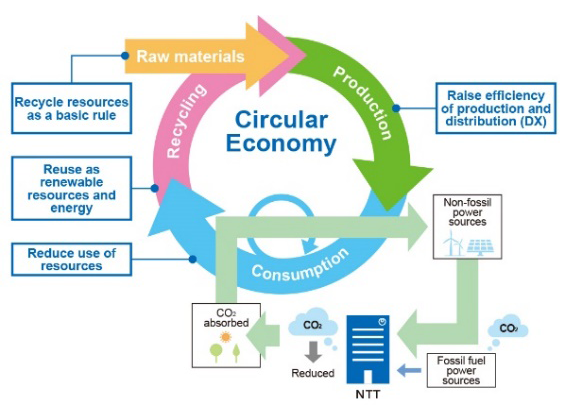 Raw materials

Recycle resources as a basic rule

Recycling

Production

Raise efficiency of production and distribution (DX)

Circular Economy

Reuse as renewable resources and energy

Reduce use of resources

Consumption

Non-fossil power sources

$CO_2$ absorbed

$CO_2$

Reduced

NTT

$CO_2$

Fossil fuel power sources